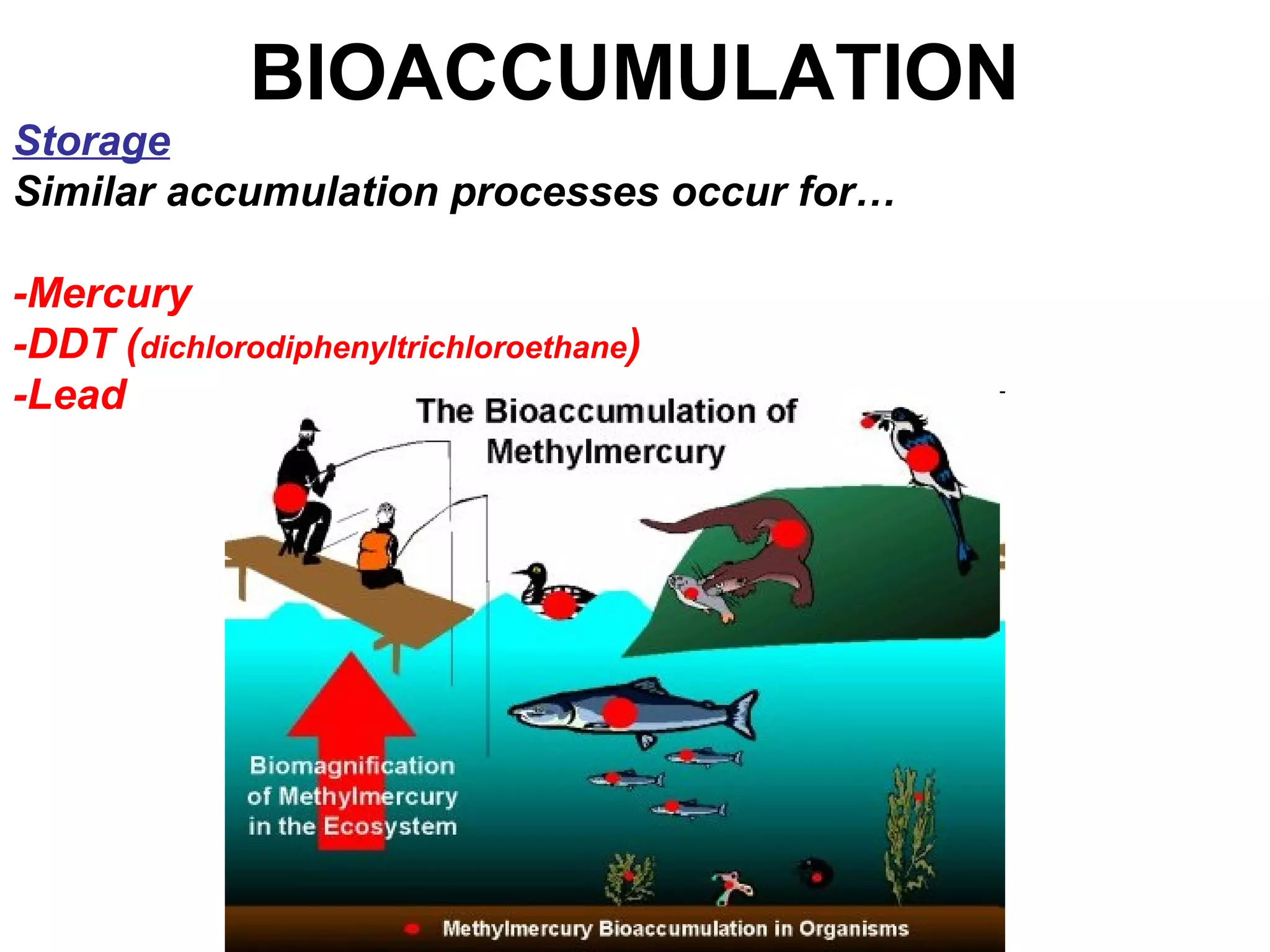 BIOACCUMULATION

Storage

Similar accumulation processes occur for…

-Mercury
-DDT (dichlorodiphenyltrichloroethane)
-Lead

The Bioaccumulation of Methylmercury

Biomagnification of Methylmercury in the Ecosystem

Methylmercury Bioaccumulation in Organisms